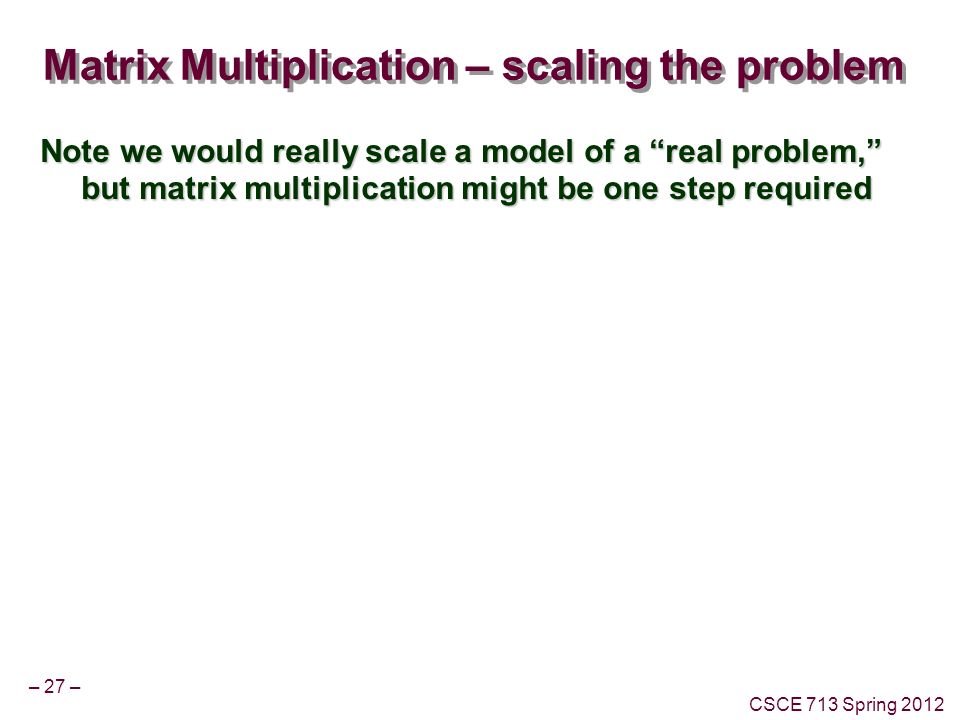 Matrix Multiplication – scaling the problem

Note we would really scale a model of a “real problem,” but matrix multiplication might be one step required

– 27 –

CSCE 713 Spring 2012